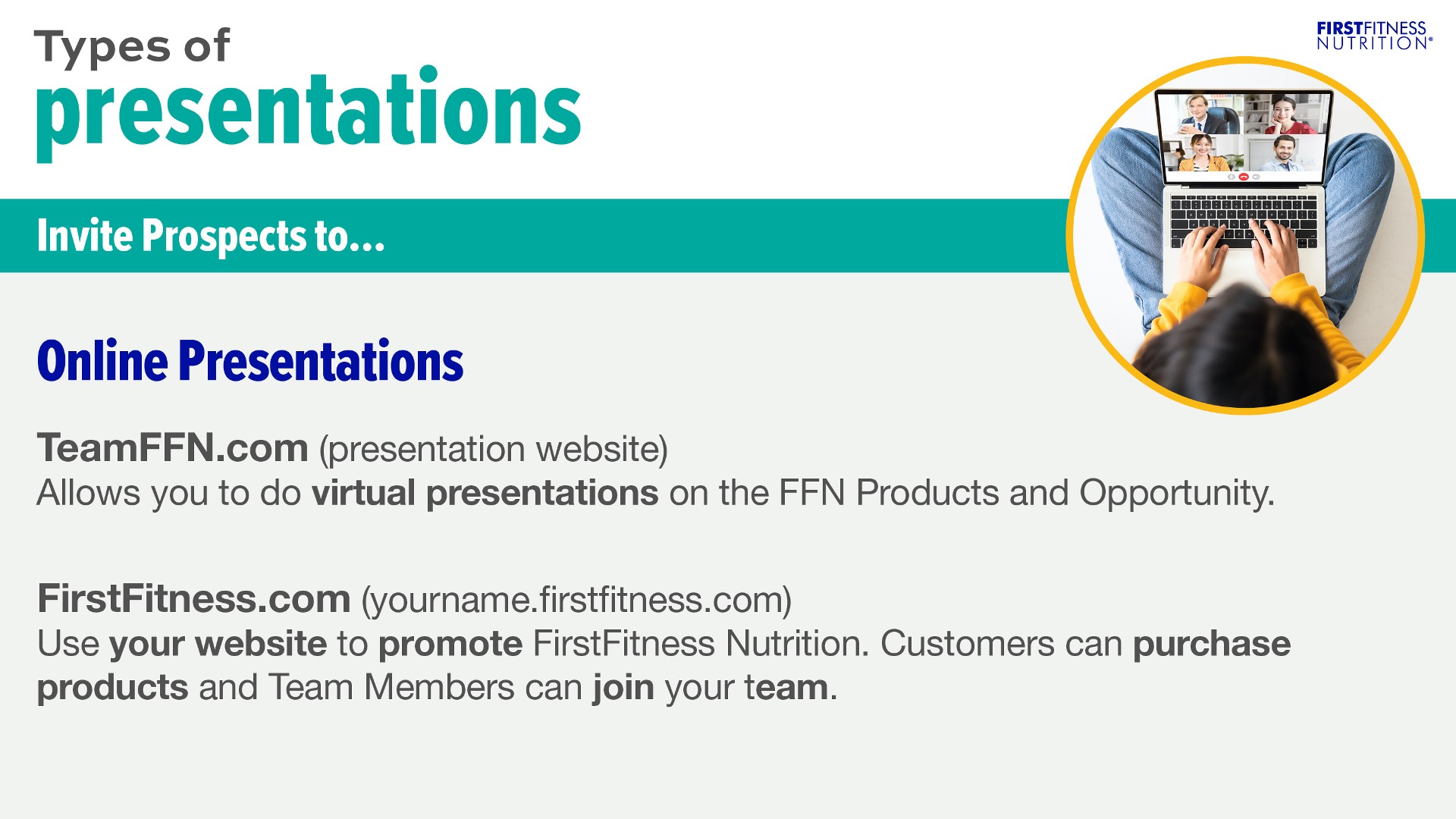 Types of
presentations

FIRSTFITNESS
NUTRITION®

Invite Prospects to...

Online Presentations

TeamFFN.com (presentation website)
Allows you to do virtual presentations on the FFN Products and Opportunity.

FirstFitness.com (yourname.firstfitness.com)
Use your website to promote FirstFitness Nutrition. Customers can purchase products and Team Members can join your team.